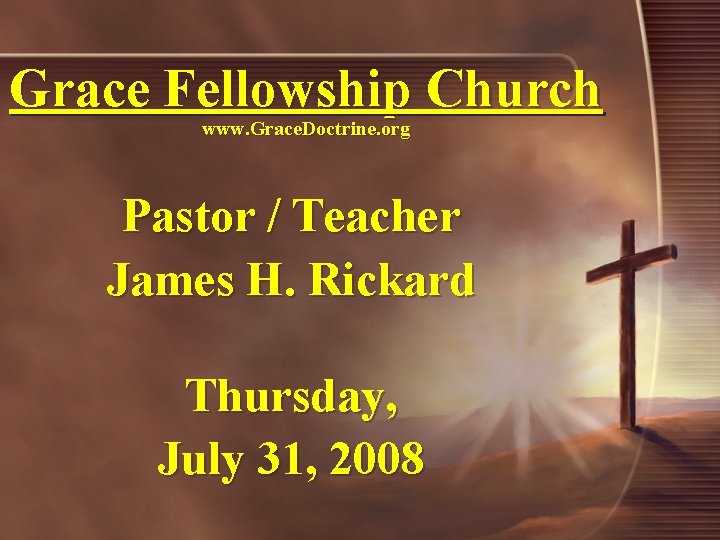 Grace Fellowship Church
www.GraceDoctrine.org

Pastor / Teacher
James H. Rickard

Thursday,
July 31, 2008